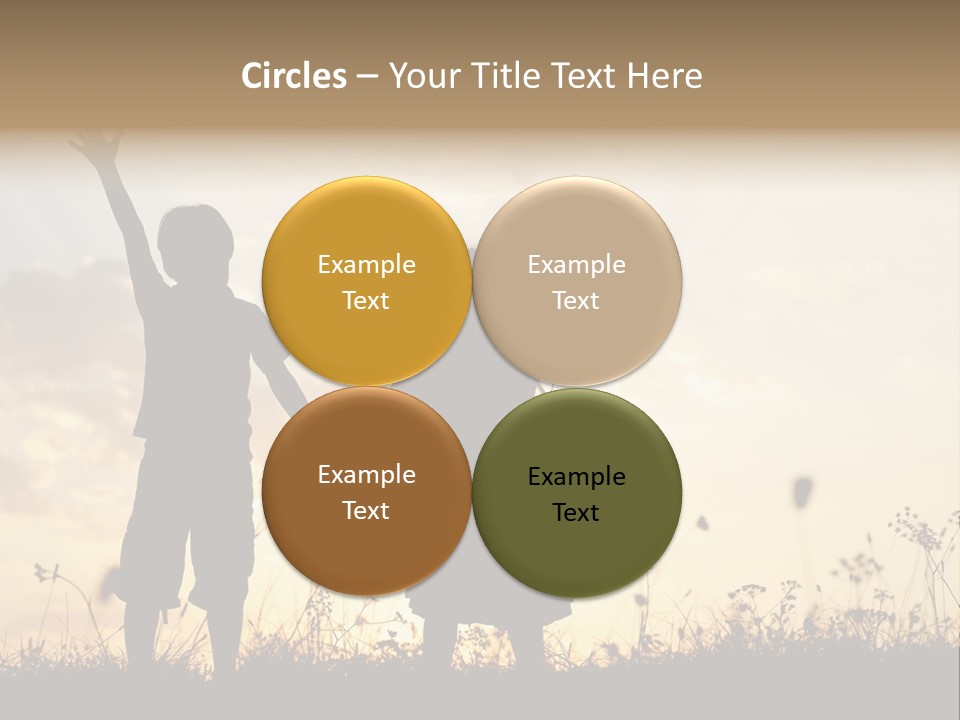 Circles – Your Title Text Here

Example Text

Example Text

Example Text

Example Text